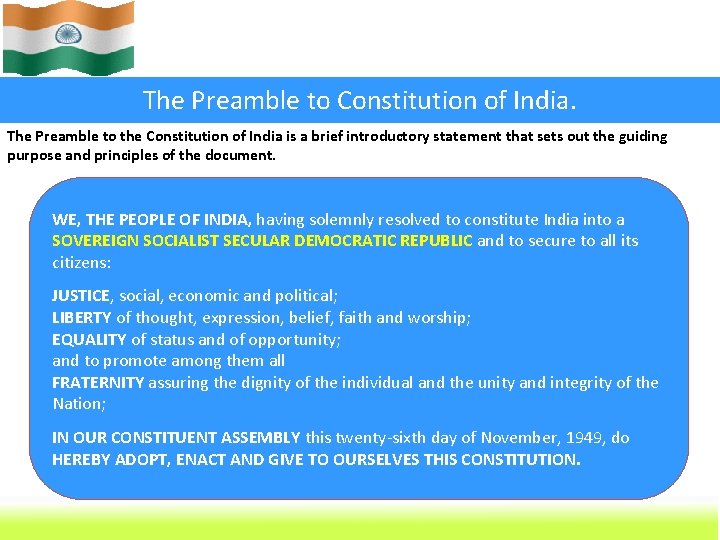 The Preamble to Constitution of India.

The Preamble to the Constitution of India is a brief introductory statement that sets out the guiding purpose and principles of the document.

WE, THE PEOPLE OF INDIA, having solemnly resolved to constitute India into a SOVEREIGN SOCIALIST SECULAR DEMOCRATIC REPUBLIC and to secure to all its citizens:

JUSTICE, social, economic and political;
LIBERTY of thought, expression, belief, faith and worship;
EQUALITY of status and of opportunity;
and to promote among them all
FRATERNITY assuring the dignity of the individual and the unity and integrity of the Nation;

IN OUR CONSTITUENT ASSEMBLY this twenty-sixth day of November, 1949, do HEREBY ADOPT, ENACT AND GIVE TO OURSELVES THIS CONSTITUTION.